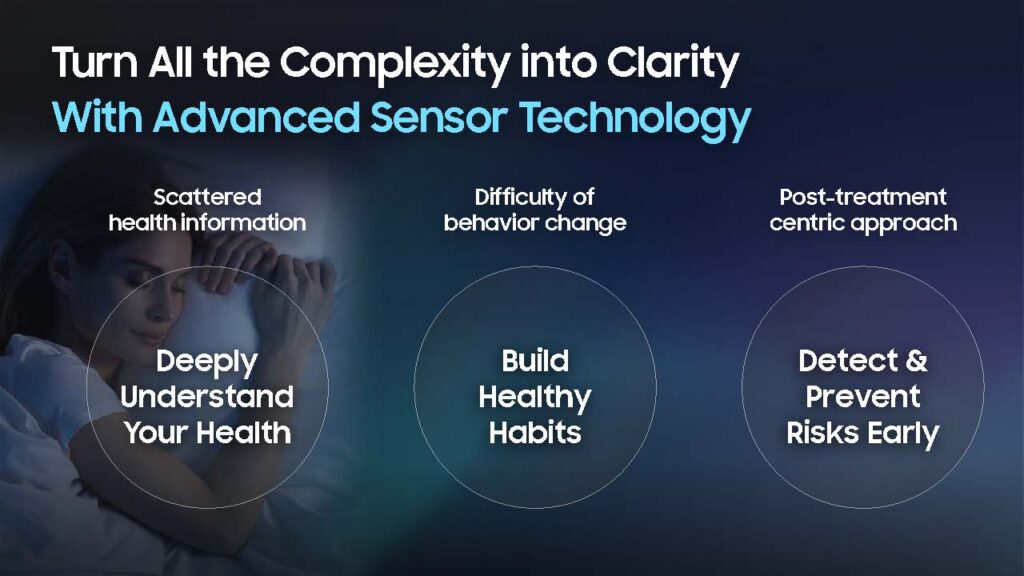 Turn All the Complexity into Clarity
With Advanced Sensor Technology

Scattered health information

Deeply Understand Your Health

Difficulty of behavior change

Build Healthy Habits

Post-treatment centric approach

Detect & Prevent Risks Early